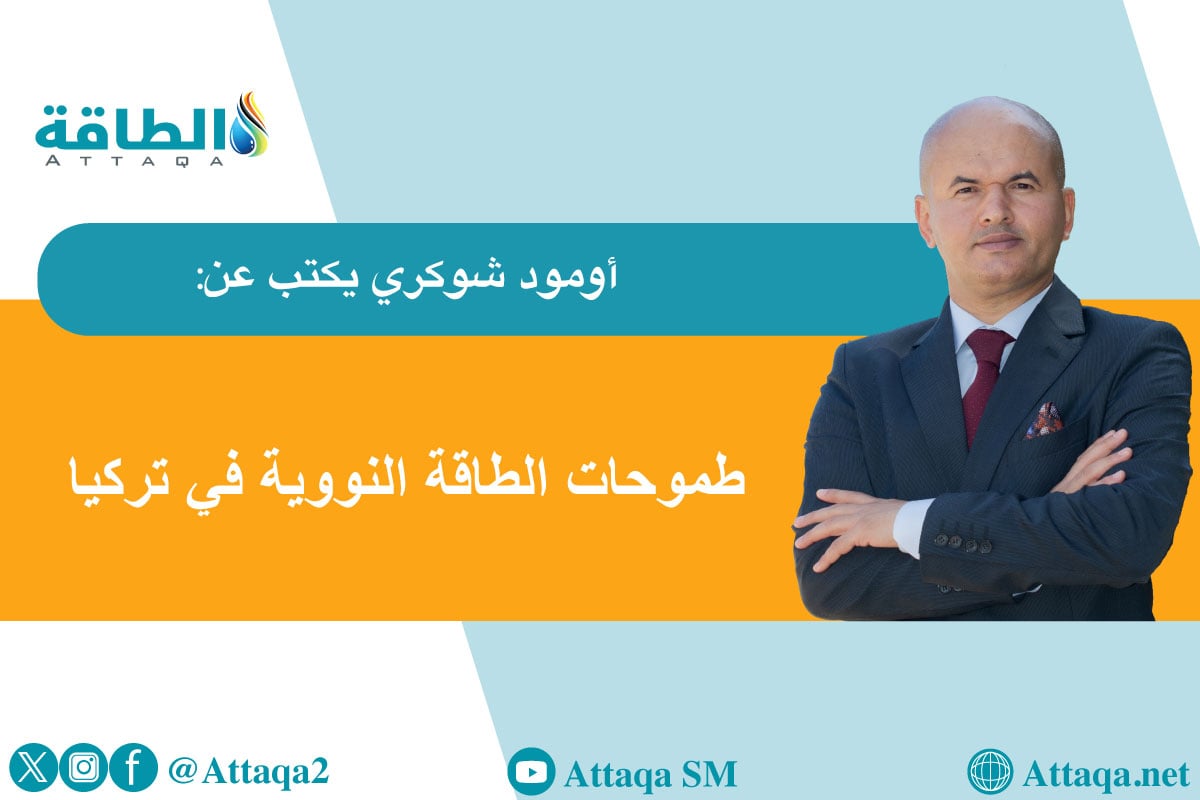 الطاقة
ATTAQA

أومود شوكري يكتب عن:

طموحات الطاقة النووية في تركيا

@Attaqa2

Attaqa SM

Attaqa.net